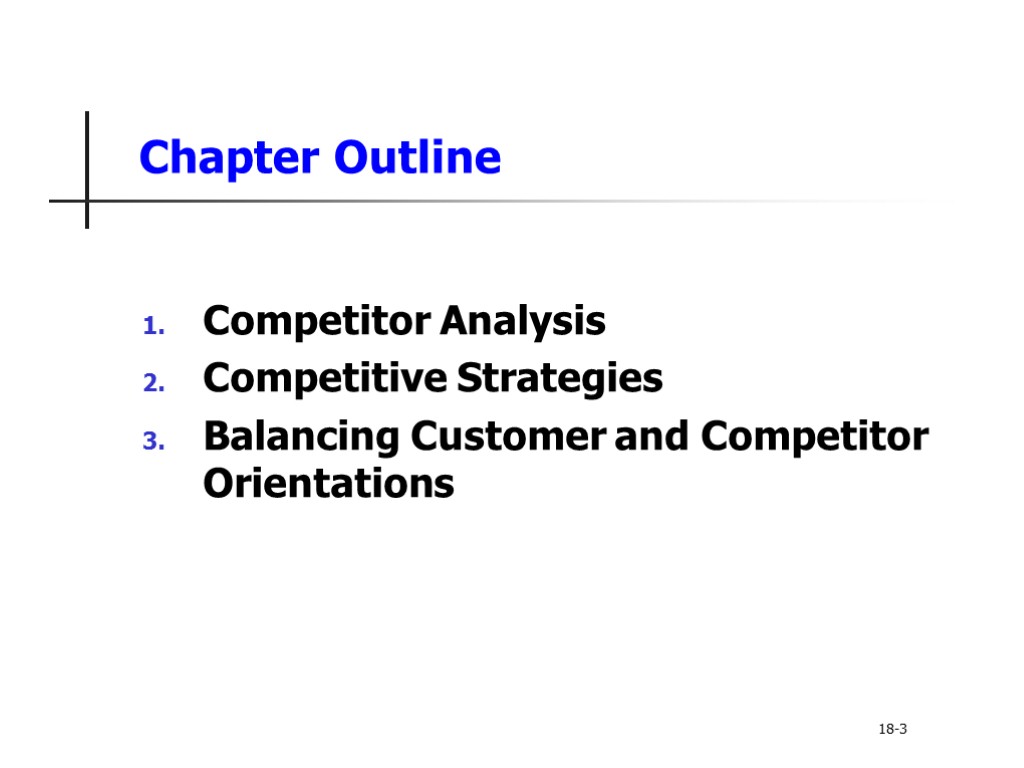 Chapter Outline

1. Competitor Analysis
2. Competitive Strategies
3. Balancing Customer and Competitor Orientations

18-3